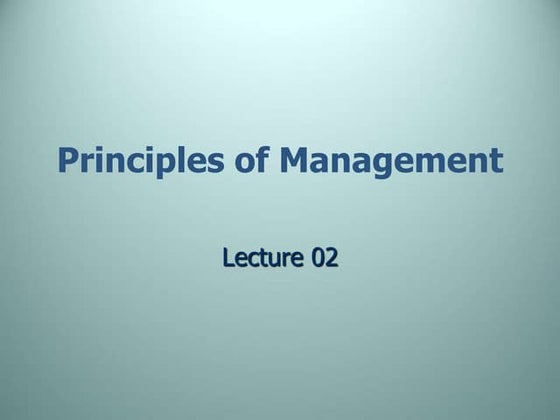 Principles of Management

Lecture 02